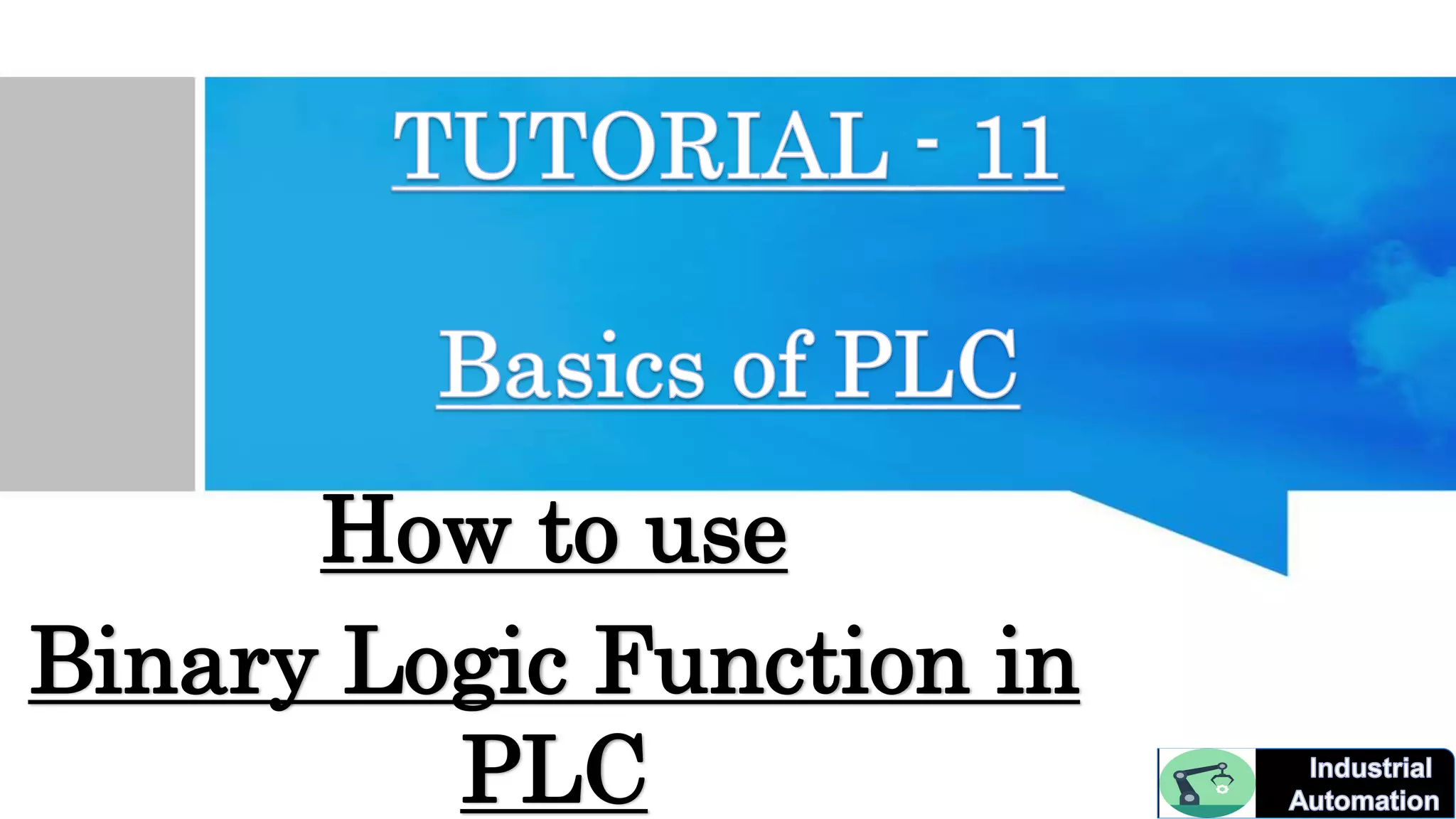 TUTORIAL - 11

Basics of PLC

How to use

Binary Logic Function in PLC

Industrial Automation